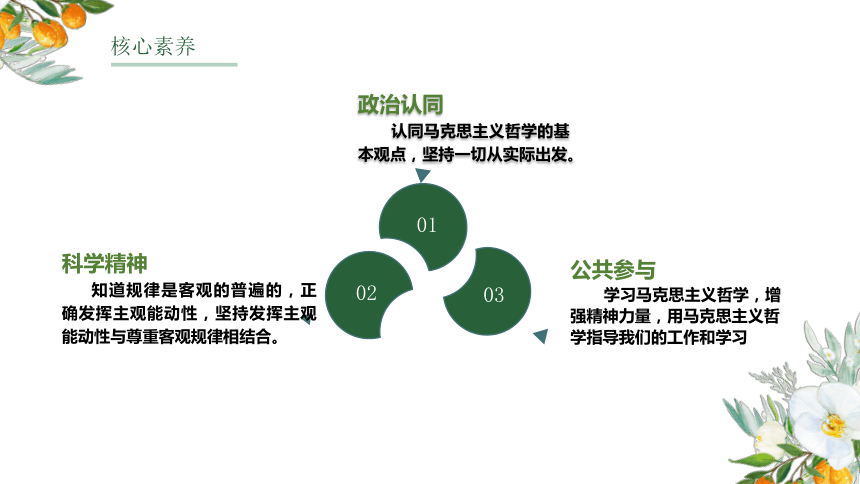 核心素养

政治认同

认同马克思主义哲学的基本观点，坚持一切从实际出发。

01

02

03

科学精神

知道规律是客观的普遍的，正确发挥主观能动性，坚持发挥主观能动性与尊重客观规律相结合。

公共参与

学习马克思主义哲学，增强精神力量，用马克思主义哲学指导我们的工作和学习